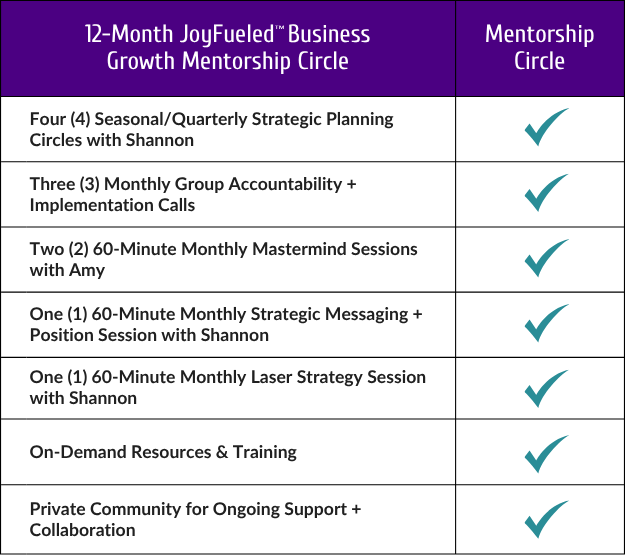 | 12-Month JoyFueled™ Business Growth Mentorship Circle | Mentorship Circle |
|---|---|
| Four (4) Seasonal/Quarterly Strategic Planning Circles with Shannon | ✓ |
| Three (3) Monthly Group Accountability + Implementation Calls | ✓ |
| Two (2) 60-Minute Monthly Mastermind Sessions with Amy | ✓ |
| One (1) 60-Minute Monthly Strategic Messaging + Position Session with Shannon | ✓ |
| One (1) 60-Minute Monthly Laser Strategy Session with Shannon | ✓ |
| On-Demand Resources & Training | ✓ |
| Private Community for Ongoing Support + Collaboration | ✓ |